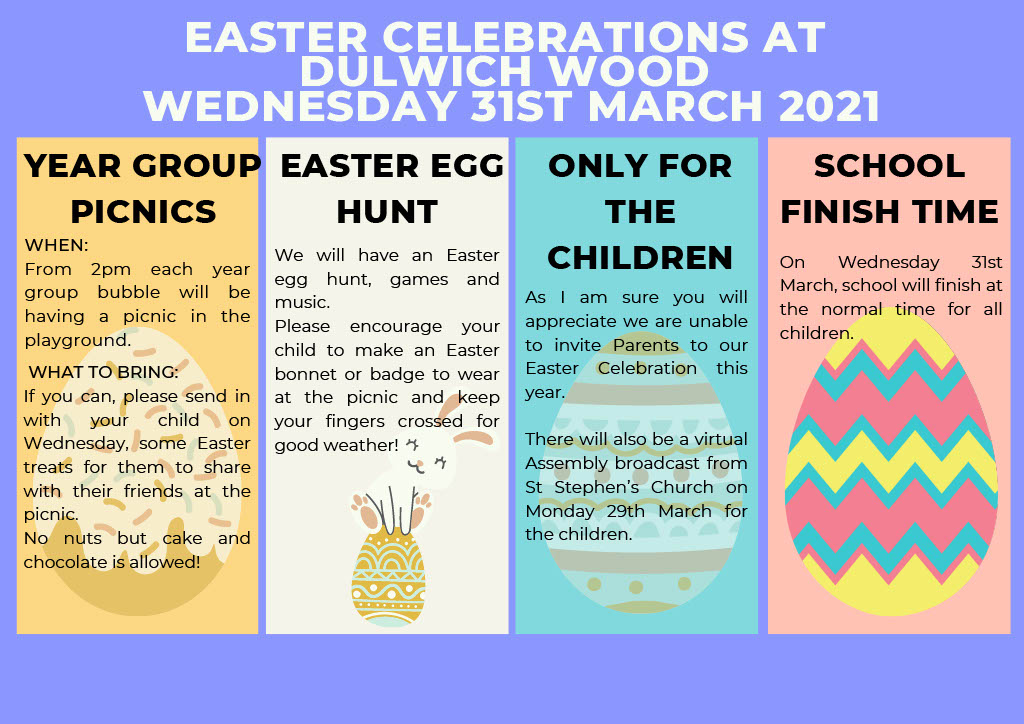 EASTER CELEBRATIONS AT DULWICH WOOD
WEDNESDAY 31ST MARCH 2021

YEAR GROUP PICNICS

WHEN:
From 2pm each year group bubble will be having a picnic in the playground.

WHAT TO BRING:
If you can, please send in with your child on Wednesday, some Easter treats for them to share with their friends at the picnic.
No nuts but cake and chocolate is allowed!

EASTER EGG HUNT

We will have an Easter egg hunt, games and music.
Please encourage your child to make an Easter bonnet or badge to wear at the picnic and keep your fingers crossed for good weather!

ONLY FOR THE CHILDREN

As I am sure you will appreciate we are unable to invite Parents to our Easter Celebration this year.

There will also be a virtual Assembly broadcast from St Stephen's Church on Monday 29th March for the children.

SCHOOL FINISH TIME

On Wednesday 31st March, school will finish at the normal time for all children.